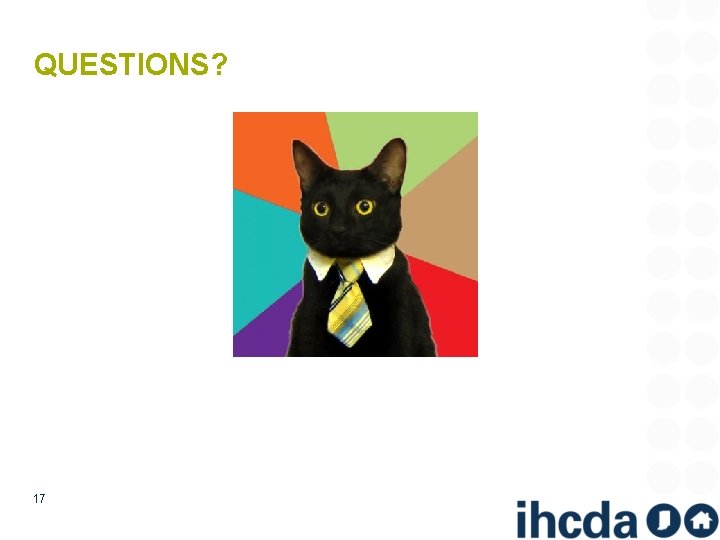 QUESTIONS?

17

ihcda